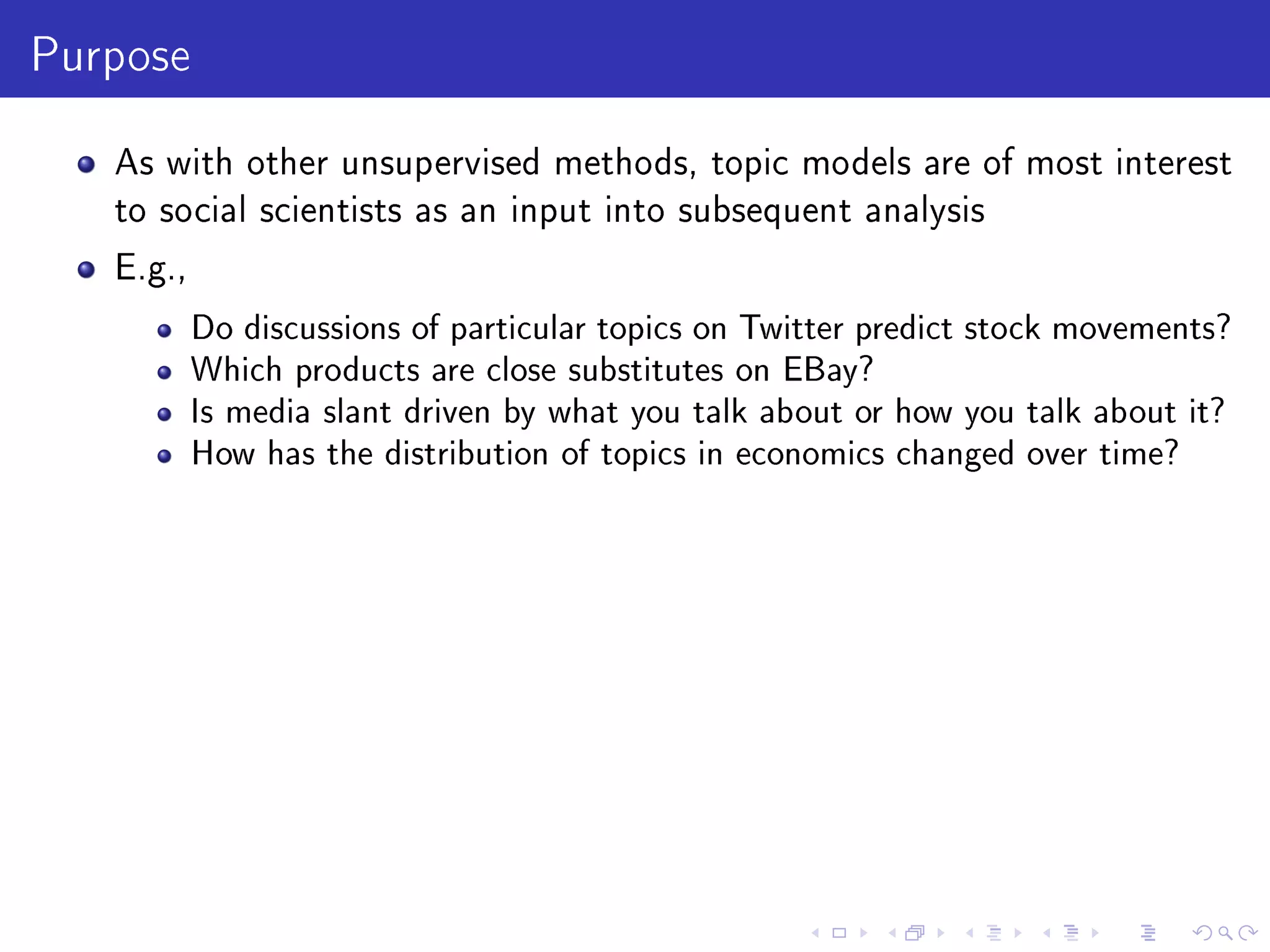 Purpose

- As with other unsupervised methods, topic models are of most interest to social scientists as an input into subsequent analysis
- E.g.,
  - Do discussions of particular topics on Twitter predict stock movements?
  - Which products are close substitutes on EBay?
  - Is media slant driven by what you talk about or how you talk about it?
  - How has the distribution of topics in economics changed over time?